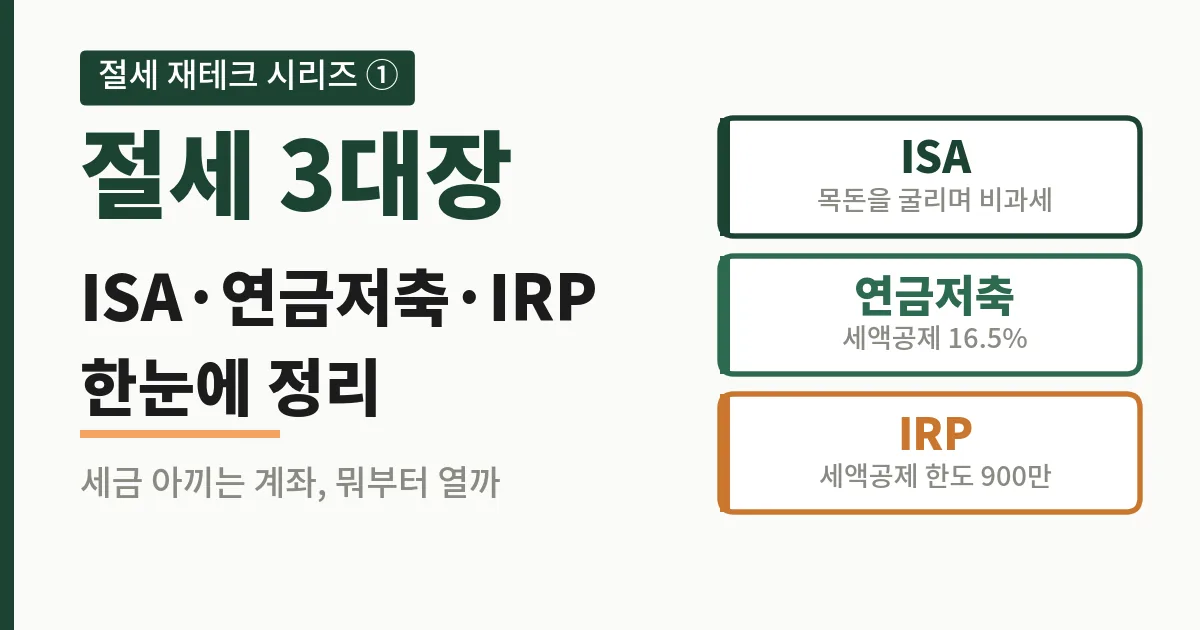 절세 재테크 시리즈 ①

절세 3대장

ISA·연금저축·IRP
한눈에 정리

세금 아끼는 계좌, 뭐부터 열까

ISA
목돈을 굴리며 비과세

연금저축
세액공제 16.5%

IRP
세액공제 한도 900만